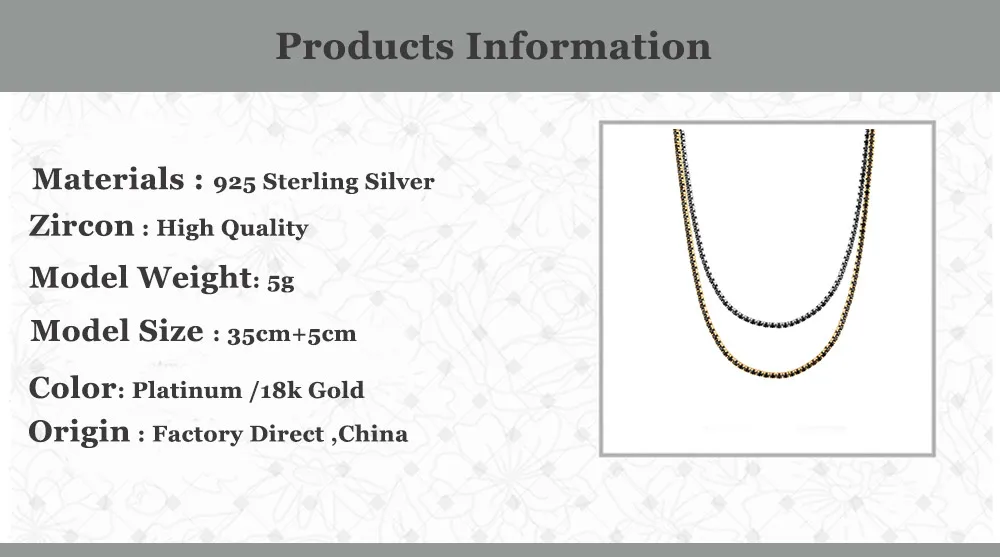 Products Information

Materials : 925 Sterling Silver
Zircon : High Quality
Model Weight: 5g
Model Size : 35cm+5cm
Color: Platinum /18k Gold
Origin : Factory Direct ,China